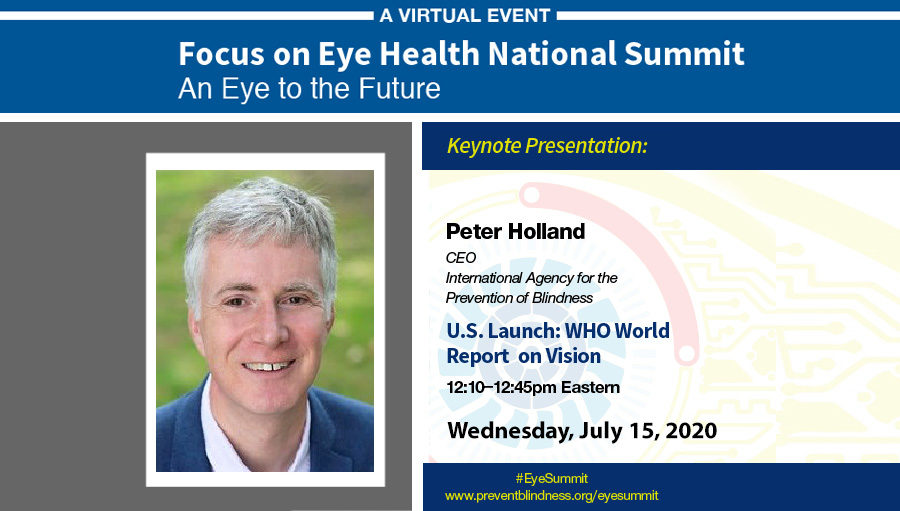 A VIRTUAL EVENT

Focus on Eye Health National Summit
An Eye to the Future

Keynote Presentation:

Peter Holland
CEO
International Agency for the Prevention of Blindness

U.S. Launch: WHO World Report on Vision
12:10–12:45pm Eastern

Wednesday, July 15, 2020

#EyeSummit
www.preventblindness.org/eyesummit